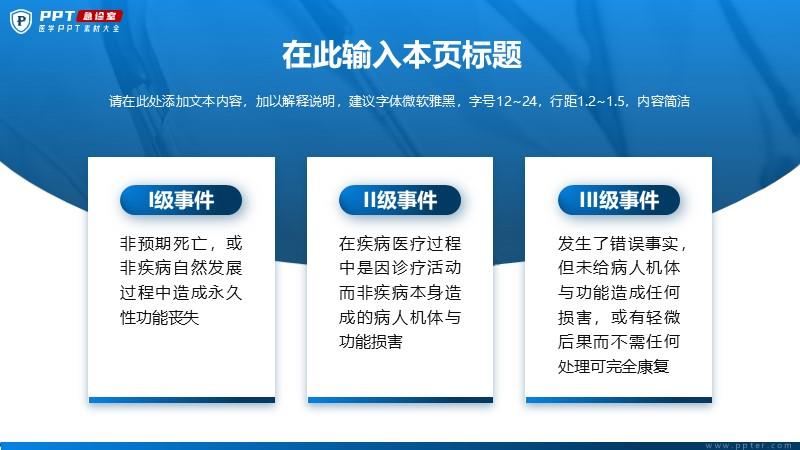 PPT 急诊室
医学PPT素材大全

在此输入本页标题

请在此处添加文本内容，加以解释说明，建议字体微软雅黑，字号12~24，行距1.2~1.5，内容简洁

I级事件

非预期死亡，或非疾病自然发展过程中造成永久性功能丧失

II级事件

在疾病医疗过程中是因诊疗活动而非疾病本身造成的病人机体与功能损害

III级事件

发生了错误事实，但未给病人机体与功能造成任何损害，或有轻微后果而不需任何处理可完全康复

www.ppter.com